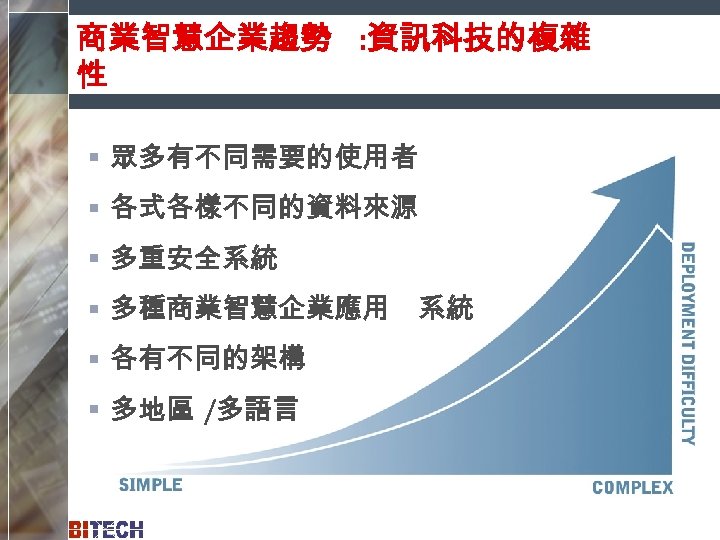 商業智慧企業趨勢 :資訊科技的複雜性

▪ 眾多有不同需要的使用者
▪ 各式各樣不同的資料來源
▪ 多重安全系統
▪ 多種商業智慧企業應用 系統
▪ 各有不同的架構
▪ 多地區 /多語言

DEPLOYMENT DIFFICULTY

SIMPLE

COMPLEX

BITECH